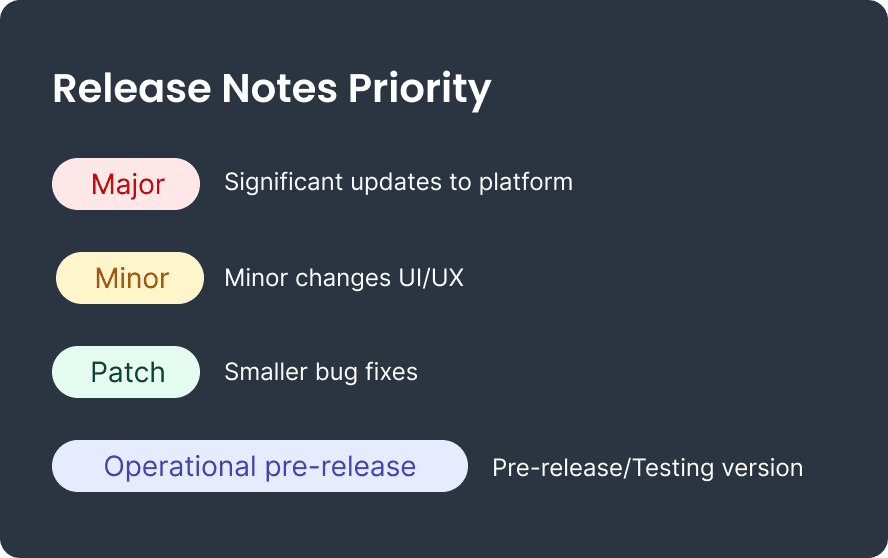 Release Notes Priority

Major Significant updates to platform

Minor Minor changes UI/UX

Patch Smaller bug fixes

Operational pre-release Pre-release/Testing version